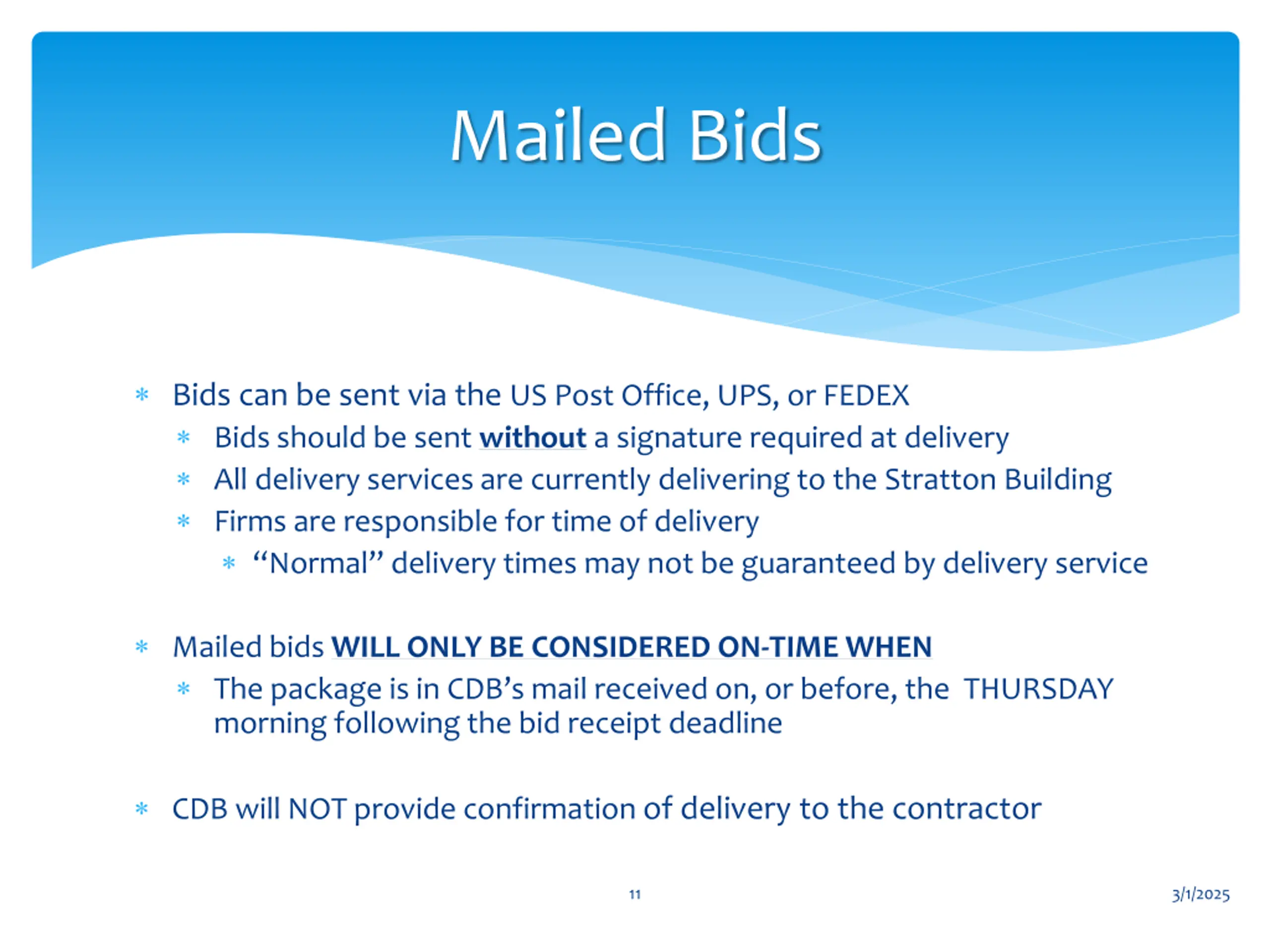 Mailed Bids

* Bids can be sent via the US Post Office, UPS, or FEDEX
  * Bids should be sent without a signature required at delivery
  * All delivery services are currently delivering to the Stratton Building
  * Firms are responsible for time of delivery
    * “Normal” delivery times may not be guaranteed by delivery service

* Mailed bids WILL ONLY BE CONSIDERED ON-TIME WHEN
  * The package is in CDB’s mail received on, or before, the THURSDAY morning following the bid receipt deadline

* CDB will NOT provide confirmation of delivery to the contractor

11

3/1/2025